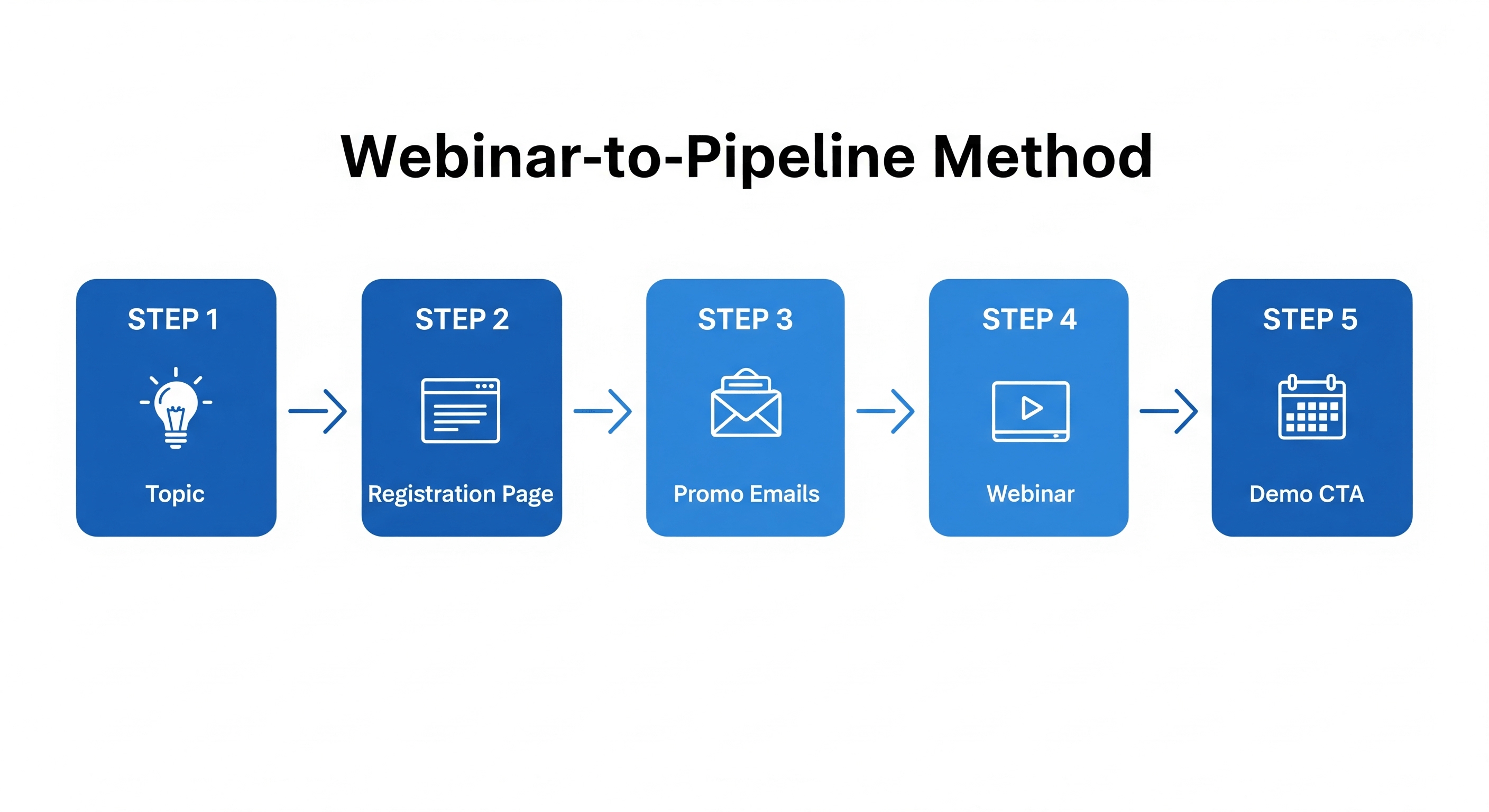 Webinar-to-Pipeline Method

STEP 1
Topic

STEP 2
Registration Page

STEP 3
Promo Emails

STEP 4
Webinar

STEP 5
Demo CTA